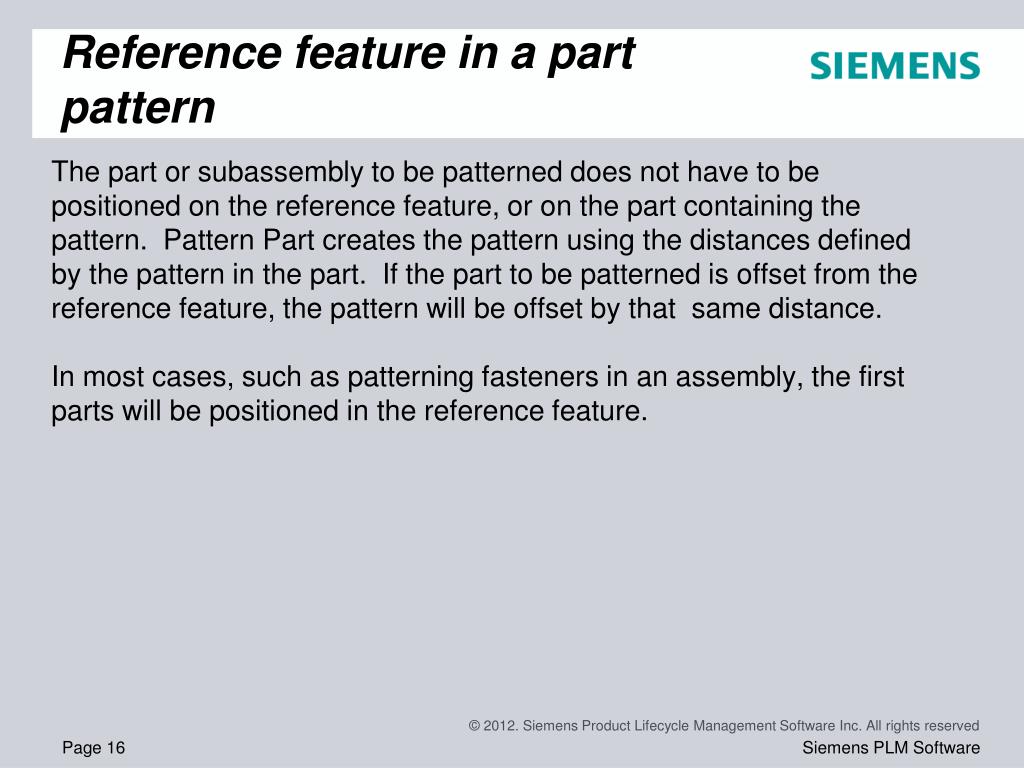 Reference feature in a part pattern

SIEMENS

The part or subassembly to be patterned does not have to be positioned on the reference feature, or on the part containing the pattern.  Pattern Part creates the pattern using the distances defined by the pattern in the part.  If the part to be patterned is offset from the reference feature, the pattern will be offset by that  same distance.

In most cases, such as patterning fasteners in an assembly, the first parts will be positioned in the reference feature.

© 2012. Siemens Product Lifecycle Management Software Inc. All rights reserved

Page 16

Siemens PLM Software